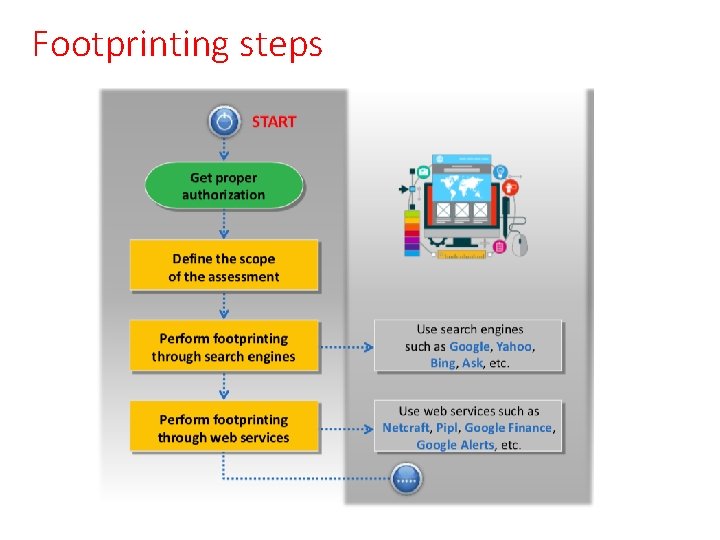 Footprinting steps

START

Get proper authorization

Define the scope of the assessment

Perform footprinting through search engines

Use search engines such as Google, Yahoo, Bing, Ask, etc.

Perform footprinting through web services

Use web services such as Netcraft, Pipl, Google Finance, Google Alerts, etc.